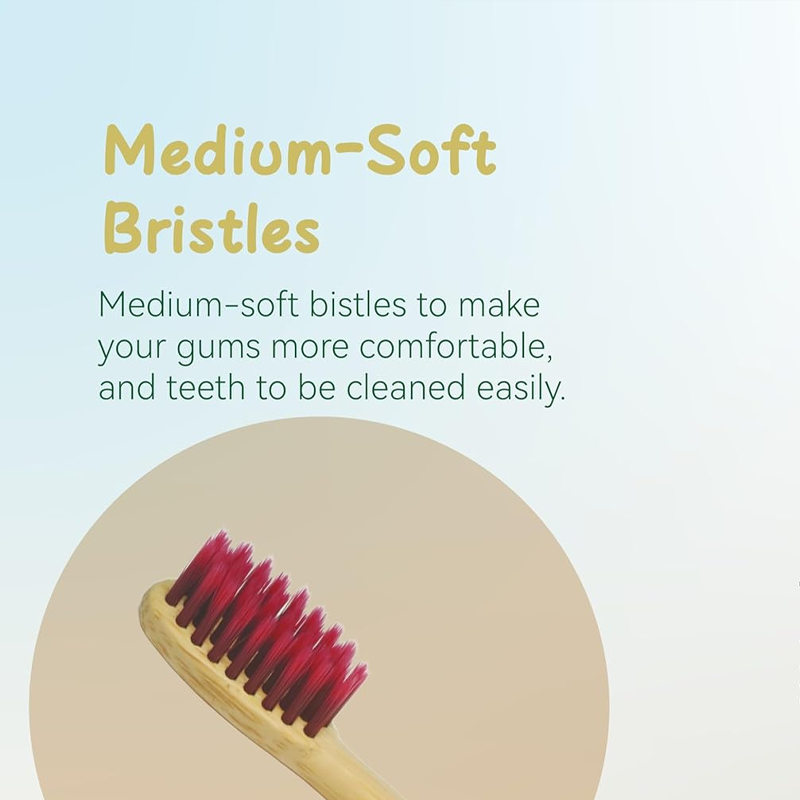 Medium-Soft Bristles

Medium-soft bistles to make your gums more comfortable, and teeth to be cleaned easily.